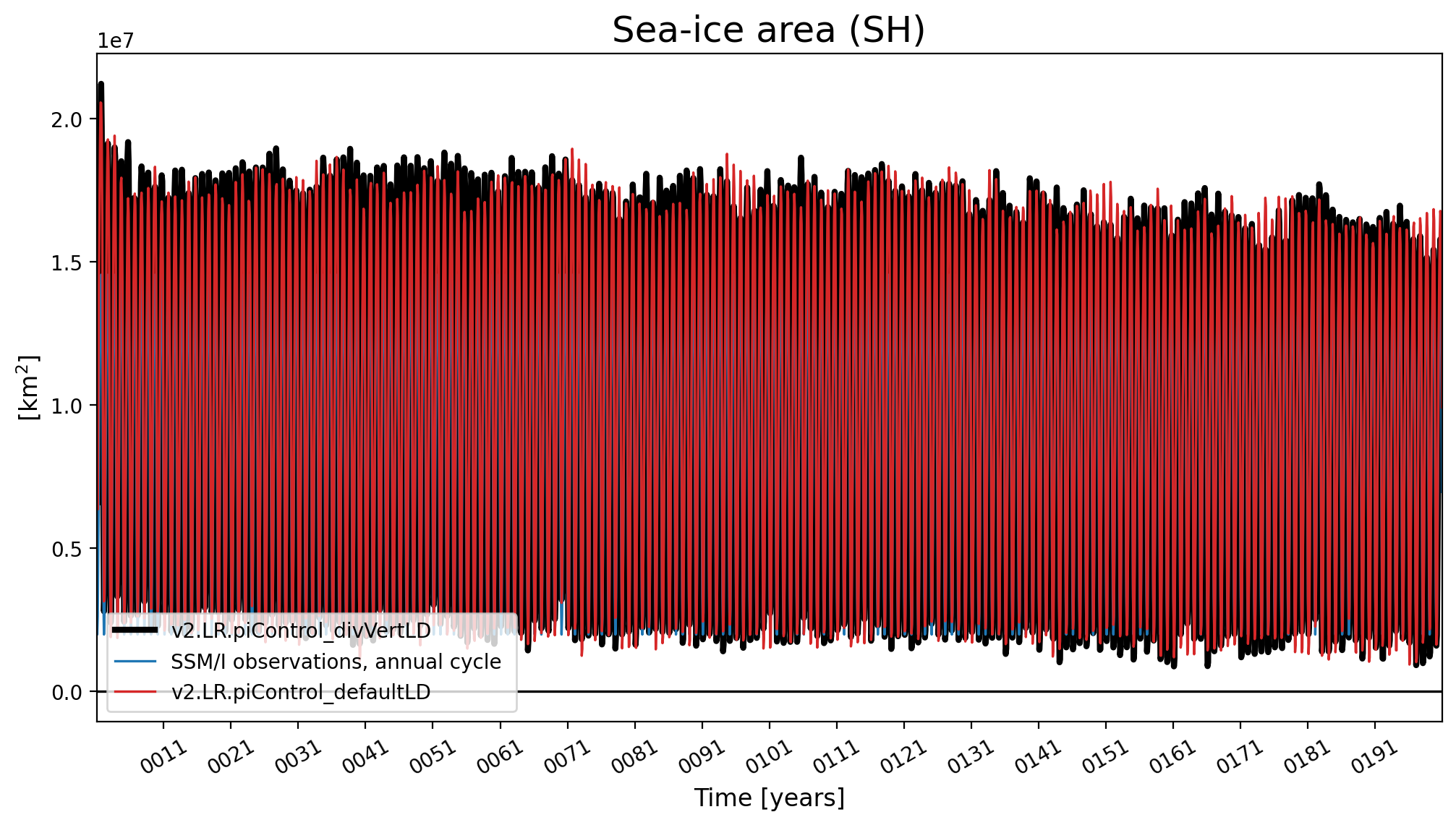 Sea-ice area (SH)

1e7

2.0
1.5
1.0
0.5
0.0

[km$^2$]

v2.LR.piControl_divVertLD
SSM/I observations, annual cycle
v2.LR.piControl_defaultLD

0011 0021 0031 0041 0051 0061 0071 0081 0091 0101 0111 0121 0131 0141 0151 0161 0171 0181 0191

Time [years]